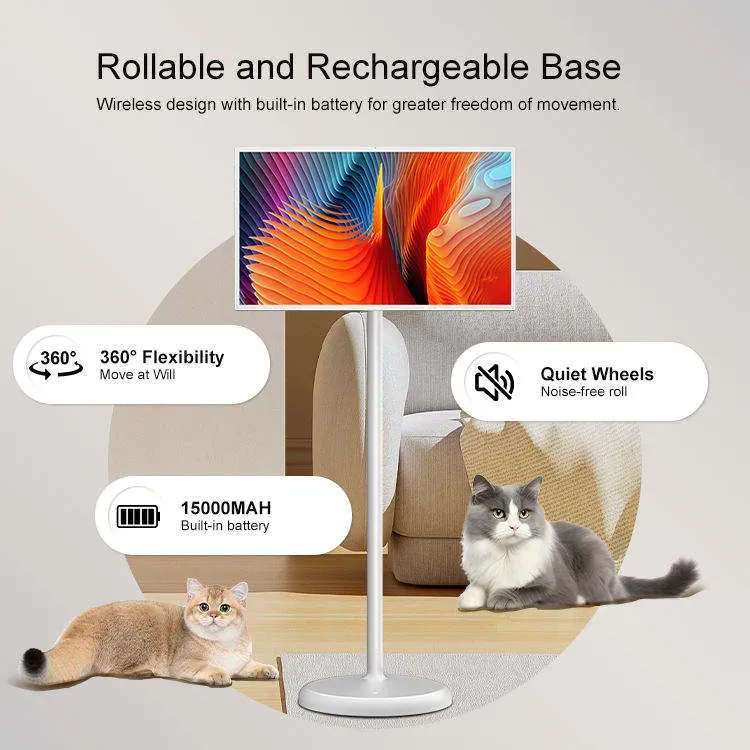 Rollable and Rechargeable Base

Wireless design with built-in battery for greater freedom of movement.

360°

360° Flexibility
Move at Will

Quiet Wheels
Noise-free roll

15000MAH
Built-in battery